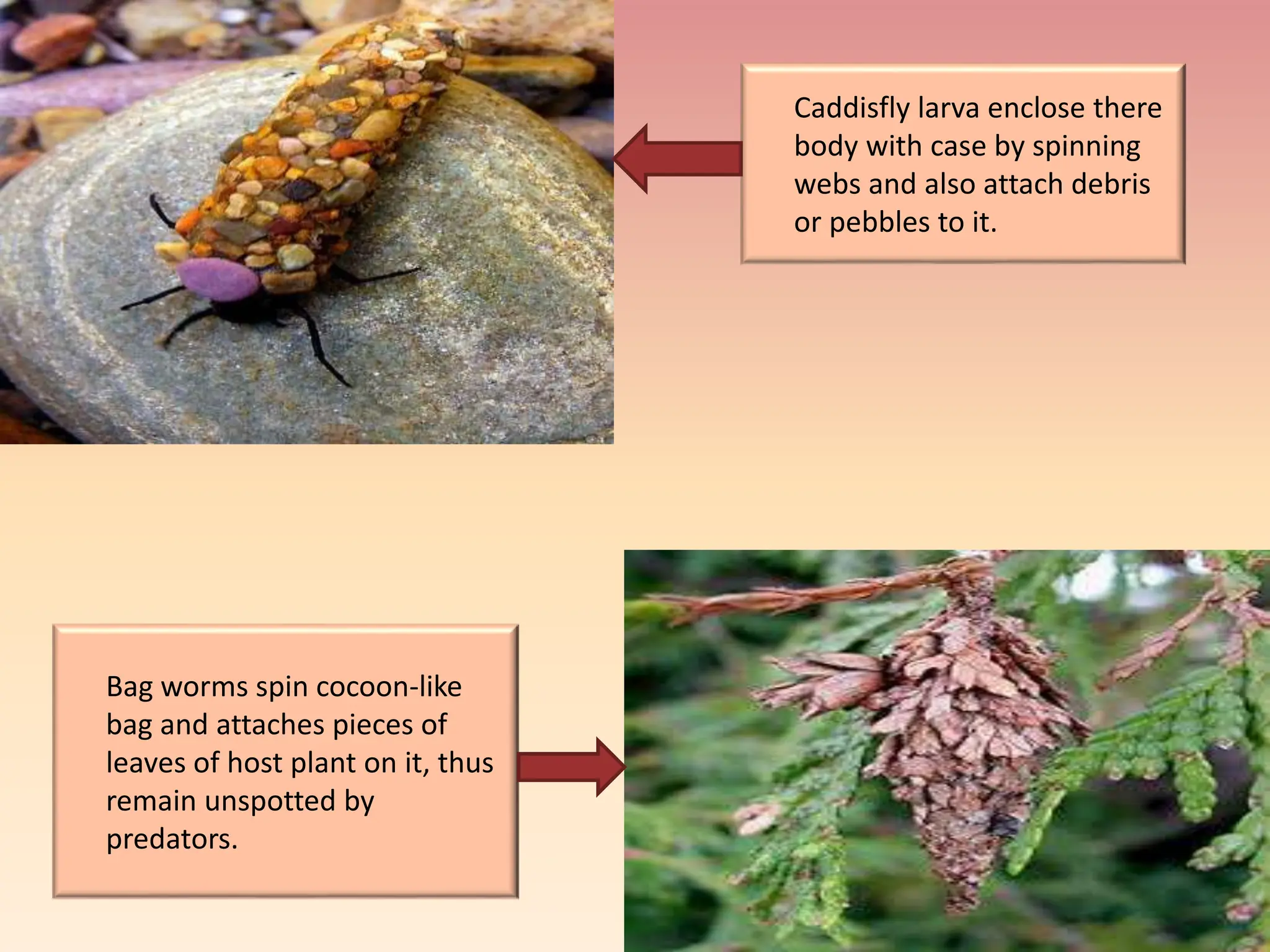 Caddisfly larva enclose there body with case by spinning webs and also attach debris or pebbles to it.

Bag worms spin cocoon-like bag and attaches pieces of leaves of host plant on it, thus remain unspotted by predators.